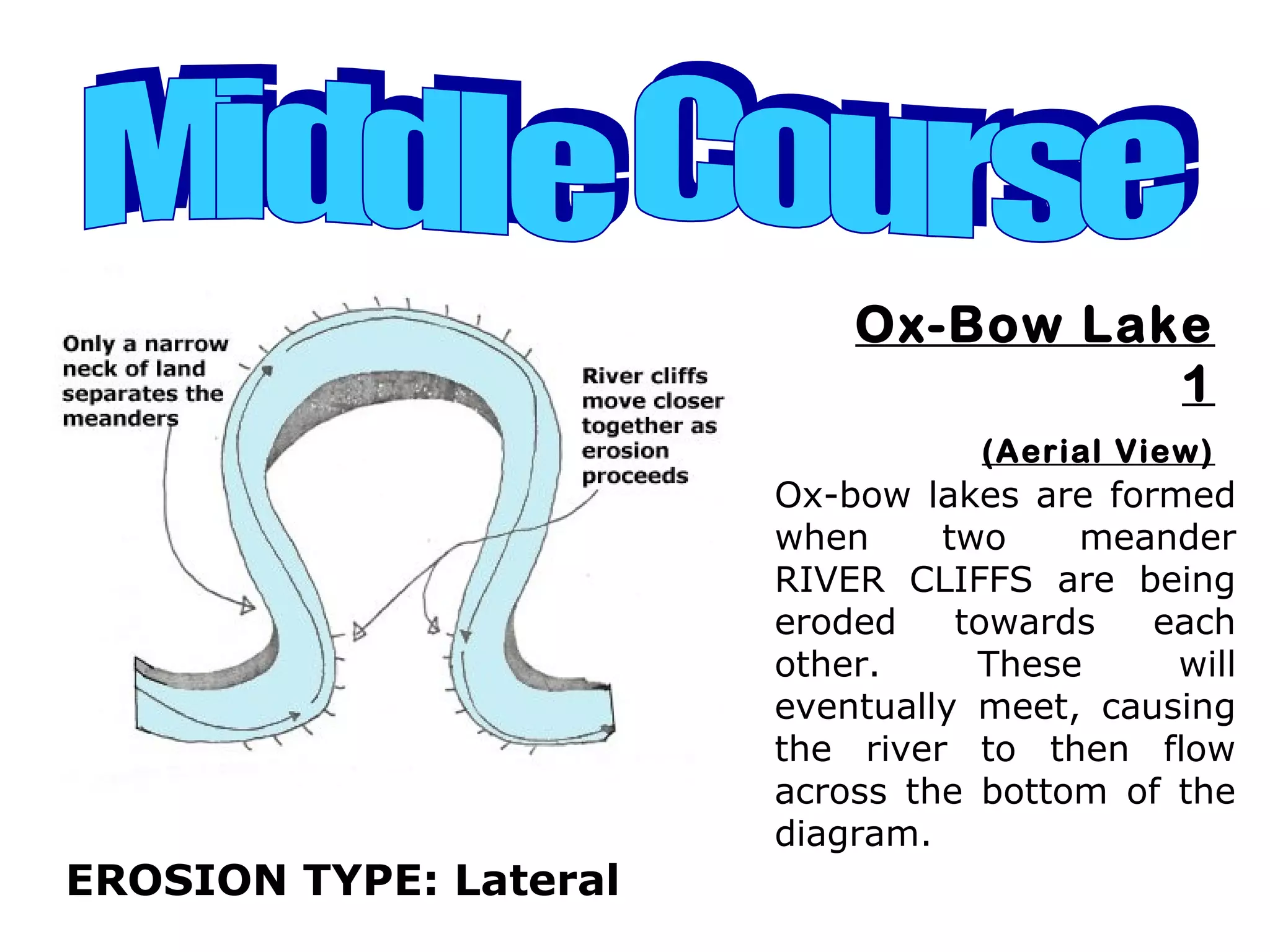 Middle Course

Only a narrow neck of land separates the meanders

River cliffs move closer together as erosion proceeds

Ox-Bow Lake 1

(Aerial View)

Ox-bow lakes are formed when two meander RIVER CLIFFS are being eroded towards each other. These will eventually meet, causing the river to then flow across the bottom of the diagram.

EROSION TYPE: Lateral